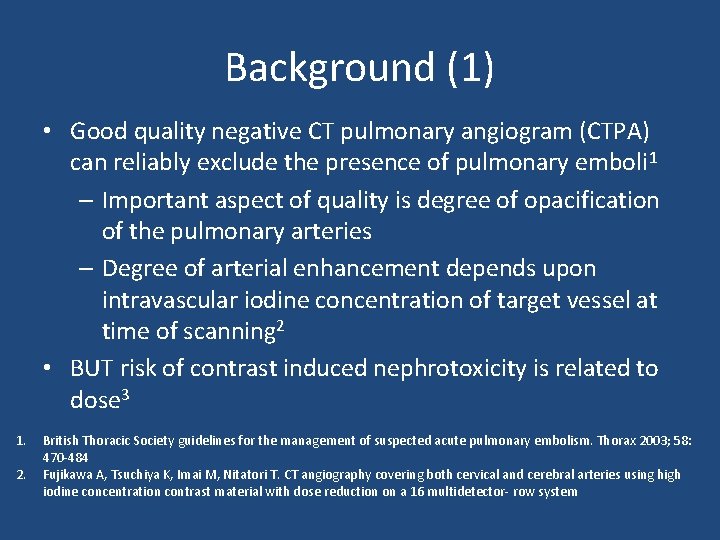 Background (1)

• Good quality negative CT pulmonary angiogram (CTPA) can reliably exclude the presence of pulmonary emboli$^1$

– Important aspect of quality is degree of opacification of the pulmonary arteries

– Degree of arterial enhancement depends upon intravascular iodine concentration of target vessel at time of scanning$^2$

• BUT risk of contrast induced nephrotoxicity is related to dose$^3$

1. British Thoracic Society guidelines for the management of suspected acute pulmonary embolism. Thorax 2003; 58: 470-484

2. Fujikawa A, Tsuchiya K, Imai M, Nitatori T. CT angiography covering both cervical and cerebral arteries using high iodine concentration contrast material with dose reduction on a 16 multidetector- row system